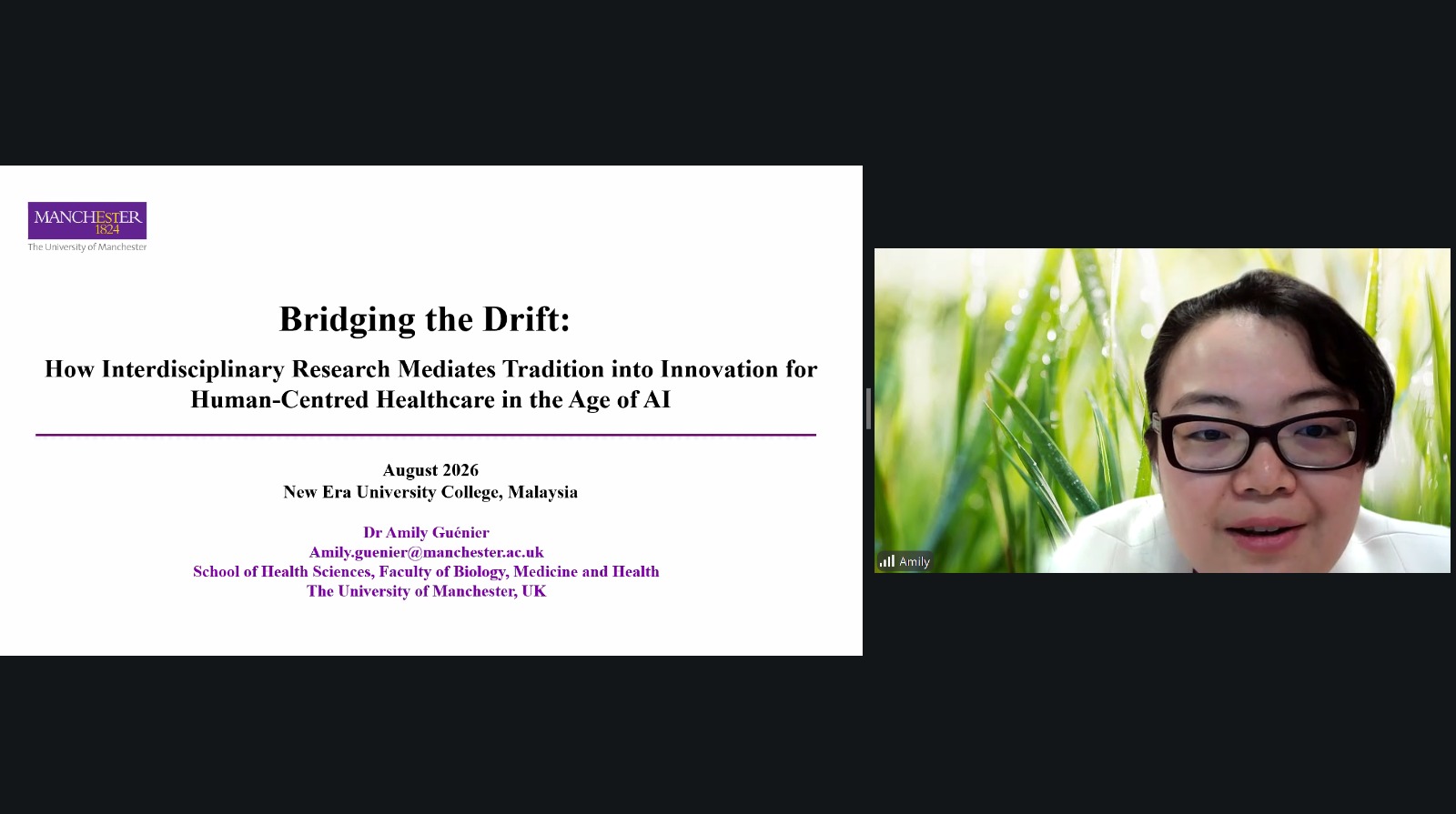 MANCHESTER
1824
The University of Manchester

Bridging the Drift:

How Interdisciplinary Research Mediates Tradition into Innovation for Human-Centred Healthcare in the Age of AI

August 2026
New Era University College, Malaysia

Dr Amily Guénier
Amily.guenier@manchester.ac.uk
School of Health Sciences, Faculty of Biology, Medicine and Health
The University of Manchester, UK

Amily